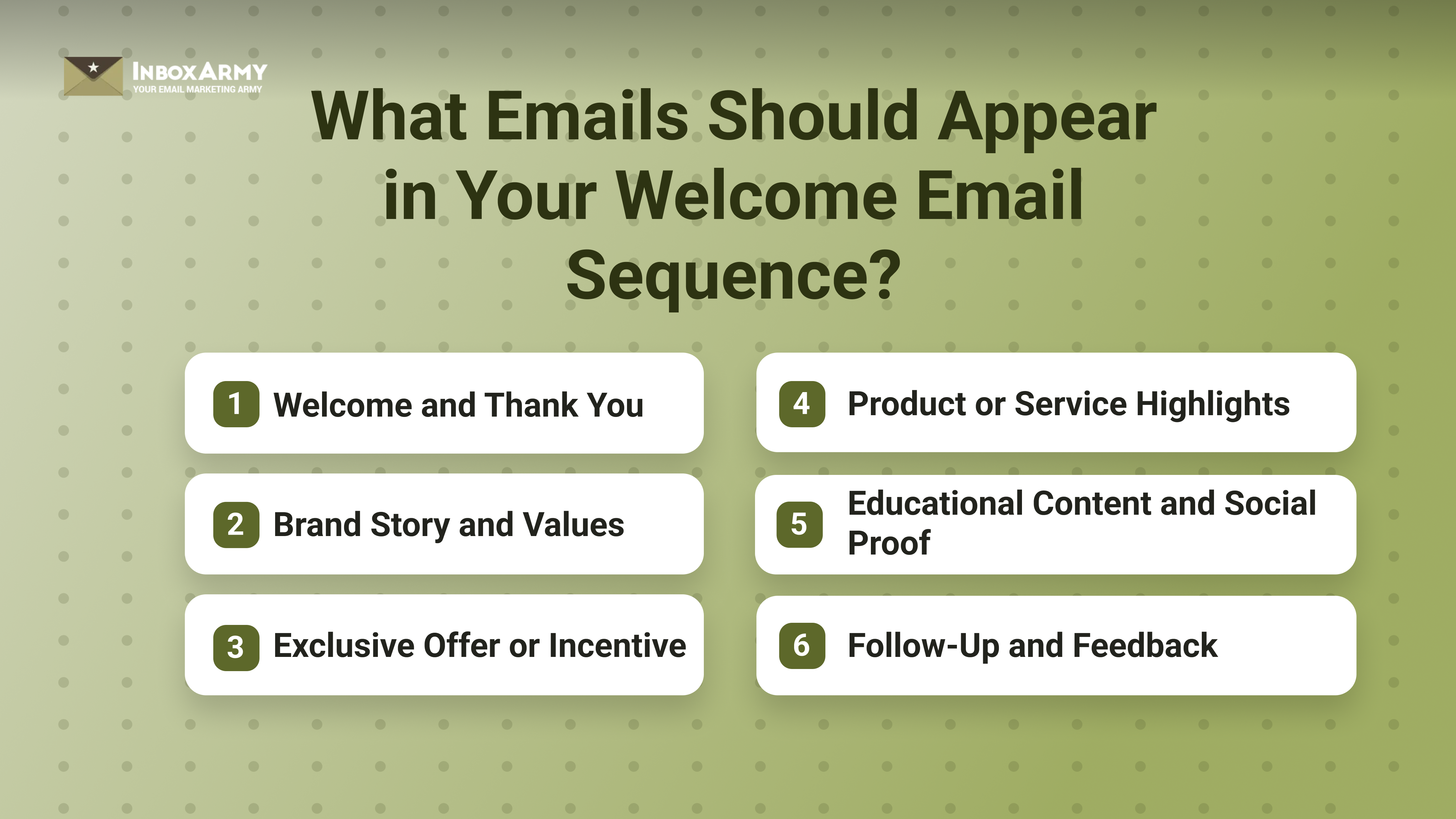 INBOXARMY
YOUR EMAIL MARKETING ARMY

What Emails Should Appear in Your Welcome Email Sequence?

1 Welcome and Thank You

2 Brand Story and Values

3 Exclusive Offer or Incentive

4 Product or Service Highlights

5 Educational Content and Social Proof

6 Follow-Up and Feedback